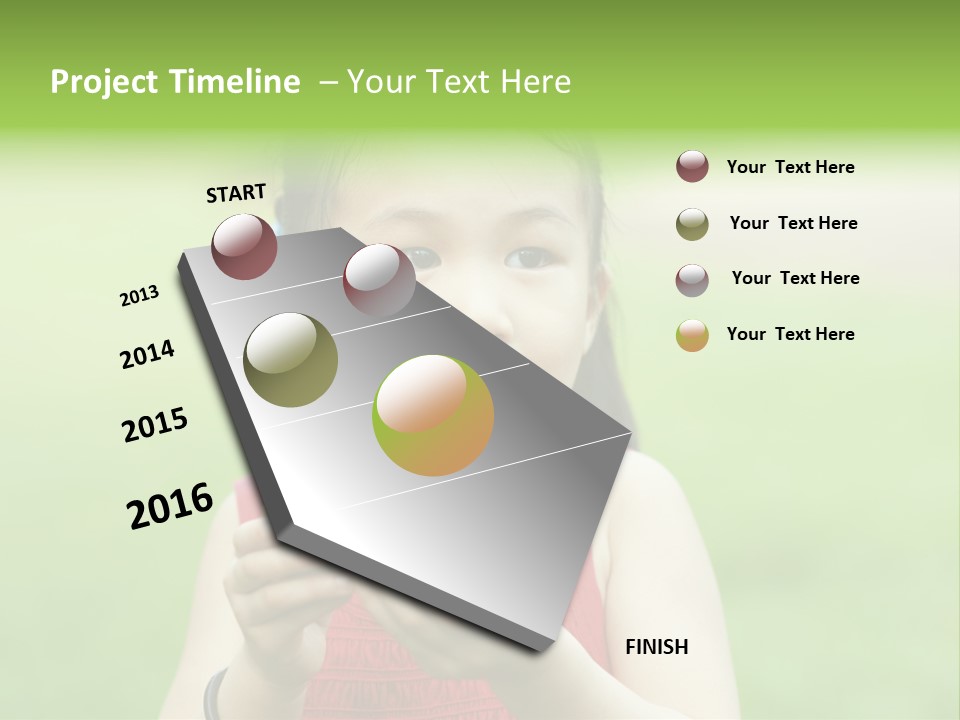 Project Timeline – Your Text Here

START

2013

2014

2015

2016

FINISH

Your Text Here

Your Text Here

Your Text Here

Your Text Here